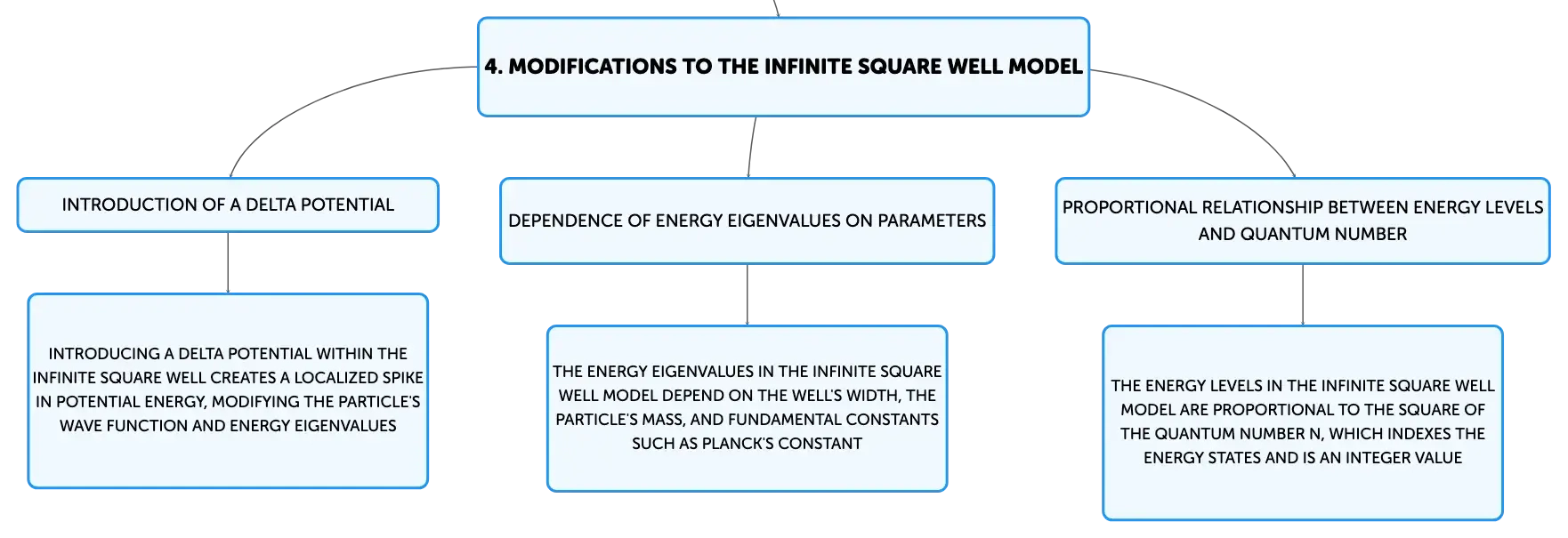 4. MODIFICATIONS TO THE INFINITE SQUARE WELL MODEL

INTRODUCTION OF A DELTA POTENTIAL

INTRODUCING A DELTA POTENTIAL WITHIN THE INFINITE SQUARE WELL CREATES A LOCALIZED SPIKE IN POTENTIAL ENERGY, MODIFYING THE PARTICLE'S WAVE FUNCTION AND ENERGY EIGENVALUES

DEPENDENCE OF ENERGY EIGENVALUES ON PARAMETERS

THE ENERGY EIGENVALUES IN THE INFINITE SQUARE WELL MODEL DEPEND ON THE WELL'S WIDTH, THE PARTICLE'S MASS, AND FUNDAMENTAL CONSTANTS SUCH AS PLANCK'S CONSTANT

PROPORTIONAL RELATIONSHIP BETWEEN ENERGY LEVELS AND QUANTUM NUMBER

THE ENERGY LEVELS IN THE INFINITE SQUARE WELL MODEL ARE PROPORTIONAL TO THE SQUARE OF THE QUANTUM NUMBER N, WHICH INDEXES THE ENERGY STATES AND IS AN INTEGER VALUE